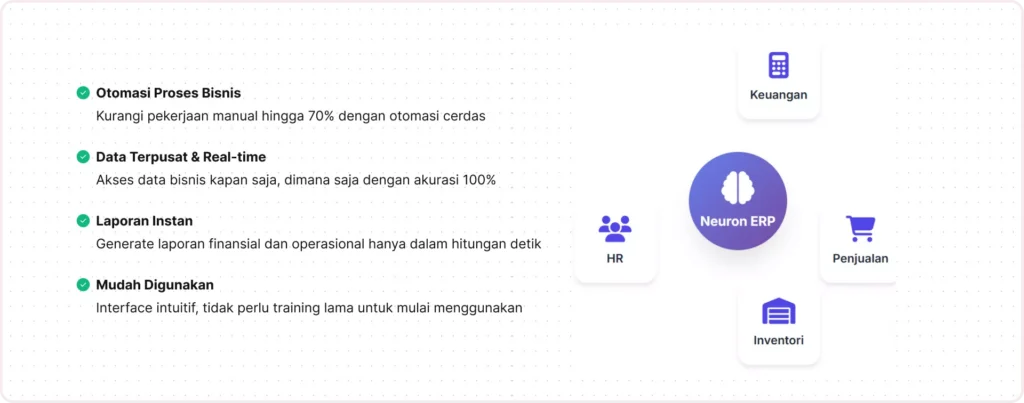 Otomasi Proses Bisnis
Kurangi pekerjaan manual hingga 70% dengan otomasi cerdas

Data Terpusat & Real-time
Akses data bisnis kapan saja, dimana saja dengan akurasi 100%

Laporan Instan
Generate laporan finansial dan operasional hanya dalam hitungan detik

Mudah Digunakan
Interface intuitif, tidak perlu training lama untuk mulai menggunakan

Keuangan

HR

Neuron ERP

Penjualan

Inventori